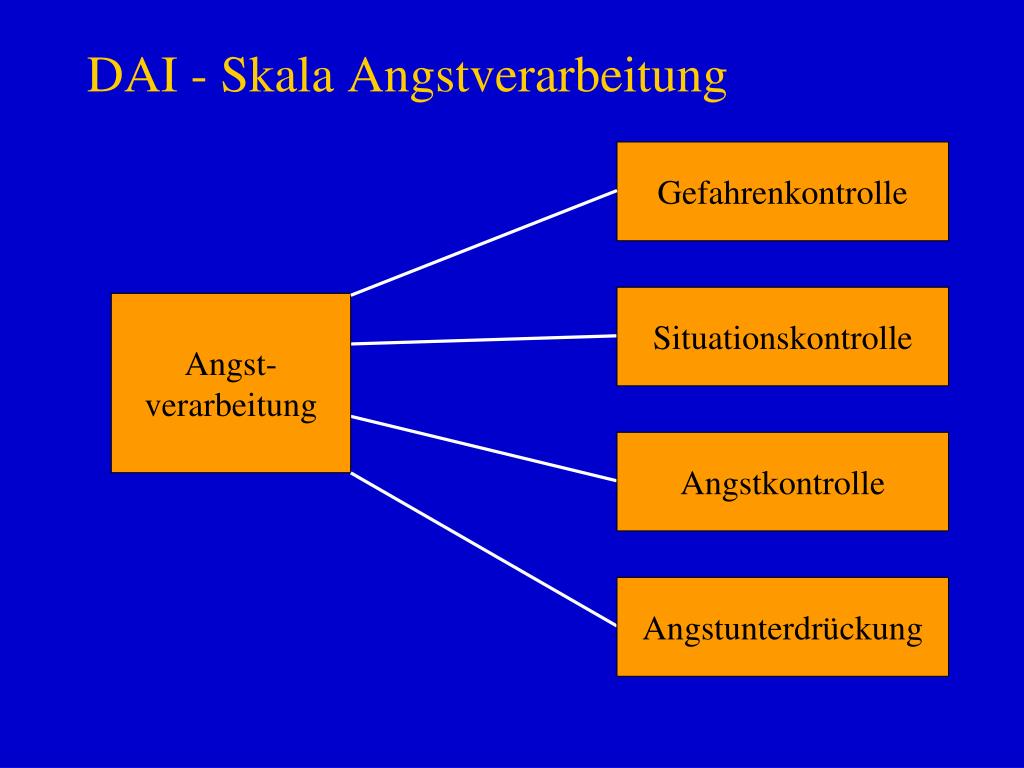 DAI - Skala Angstverarbeitung

Angstverarbeitung

Gefahrenkontrolle

Situationskontrolle

Angstkontrolle

Angstunterdrückung